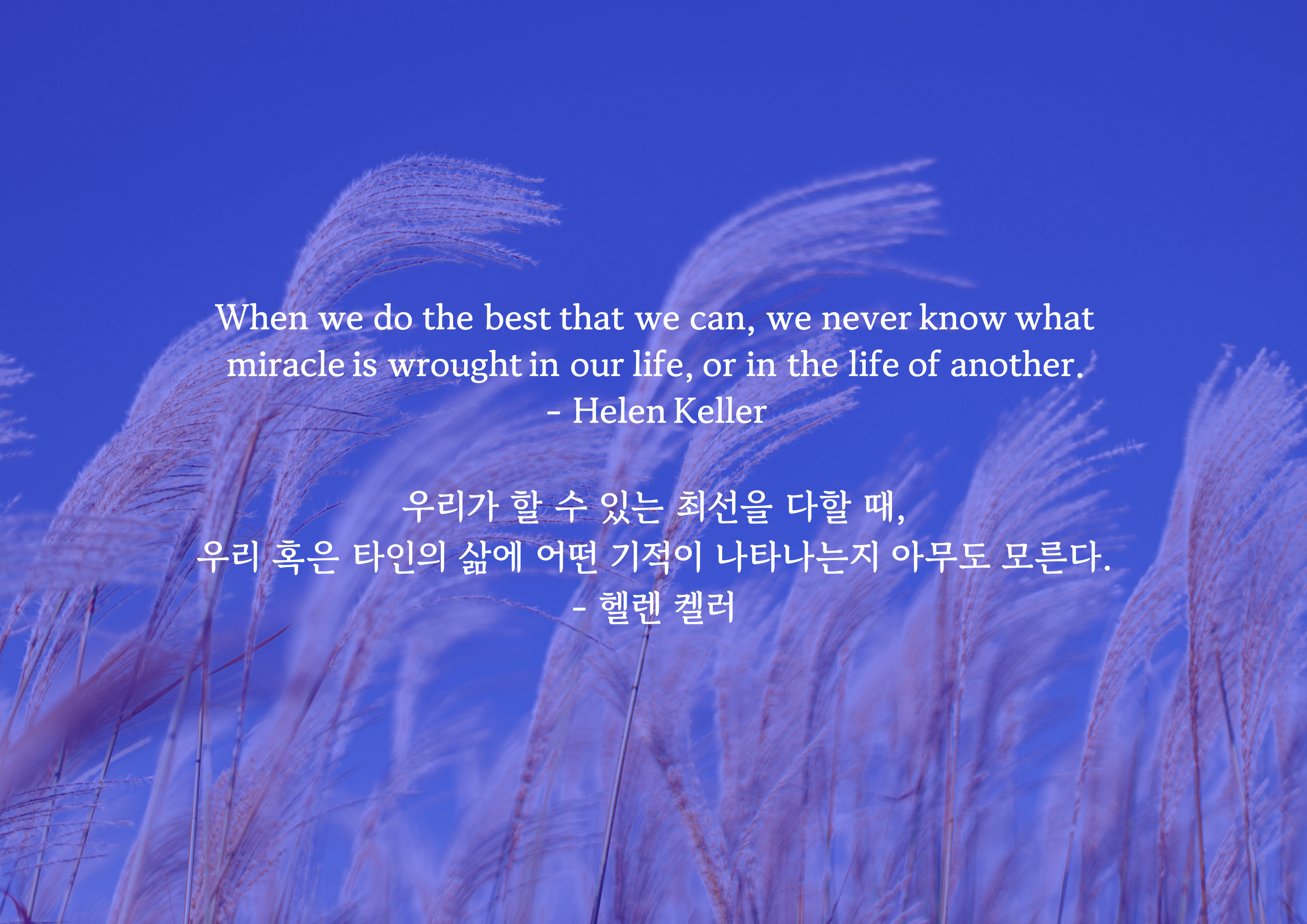 When we do the best that we can, we never know what miracle is wrought in our life, or in the life of another.
- Helen Keller

우리가 할 수 있는 최선을 다할 때,
우리 혹은 타인의 삶에 어떤 기적이 나타나는지 아무도 모른다.
- 헬렌 켈러